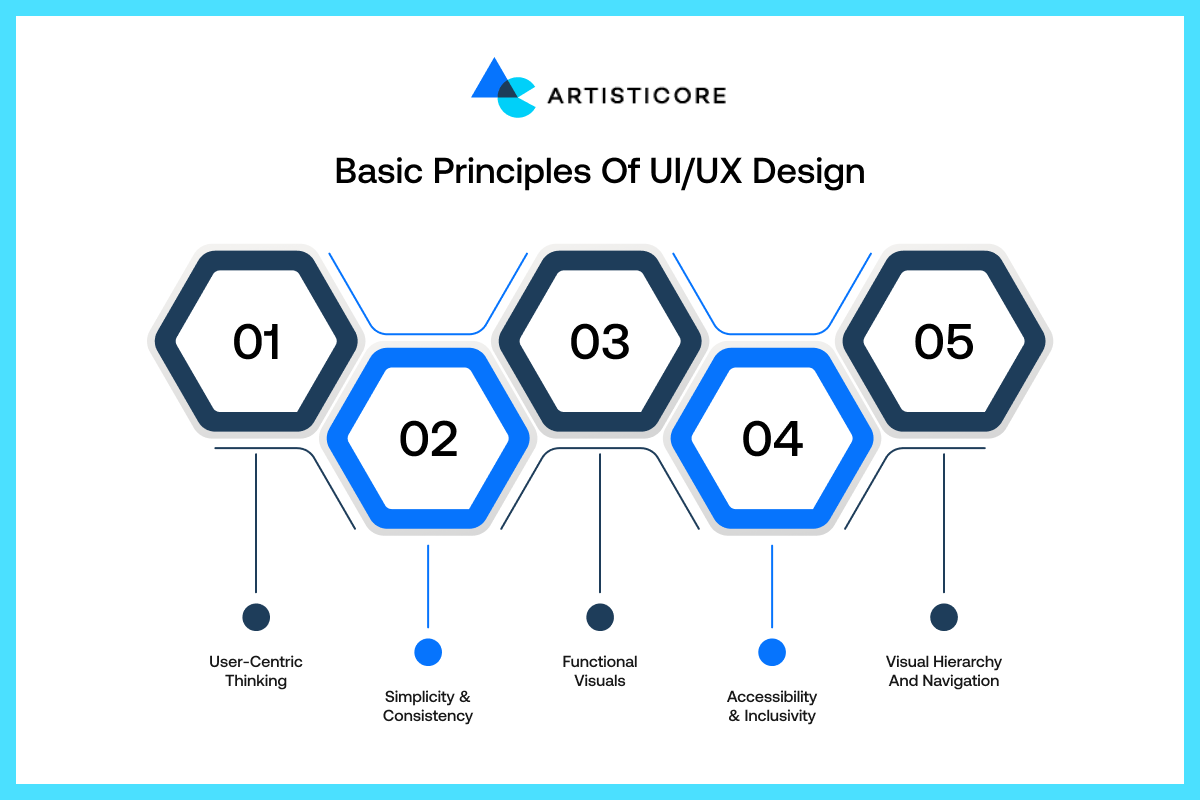 ARTISTICORE

Basic Principles Of UI/UX Design

01

02

03

04

05

User-Centric Thinking

Simplicity & Consistency

Functional Visuals

Accessibility & Inclusivity

Visual Hierarchy And Navigation